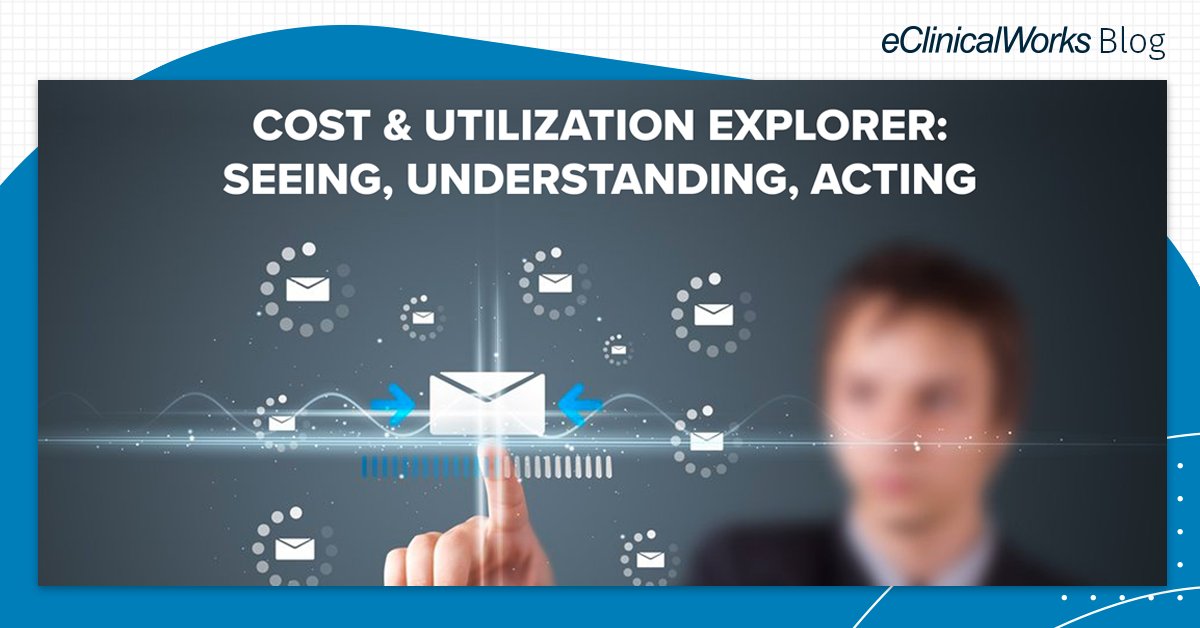 eClinicalWorks Blog

COST & UTILIZATION EXPLORER: SEEING, UNDERSTANDING, ACTING